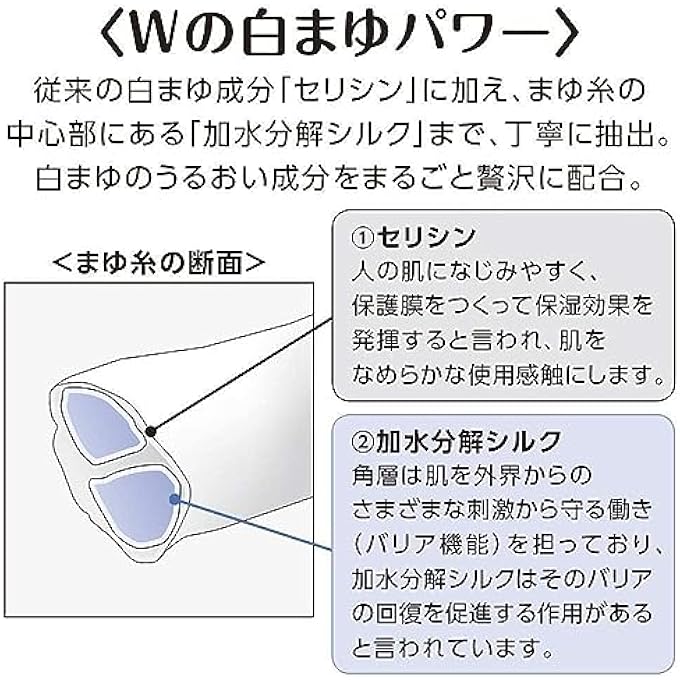 〈Wの白まゆパワー〉

従来の白まゆ成分「セリシン」に加え、まゆ糸の中心部にある「加水分解シルク」まで、丁寧に抽出。白まゆのうるおい成分をまるごと贅沢に配合。

<まゆ糸の断面>

①セリシン
人の肌になじみやすく、保護膜をつくって保湿効果を発揮すると言われ、肌をなめらかな使用感触にします。

②加水分解シルク
角層は肌を外界からのさまざまな刺激から守る働き（バリア機能）を担っており、加水分解シルクはそのバリアの回復を促進する作用があると言われています。